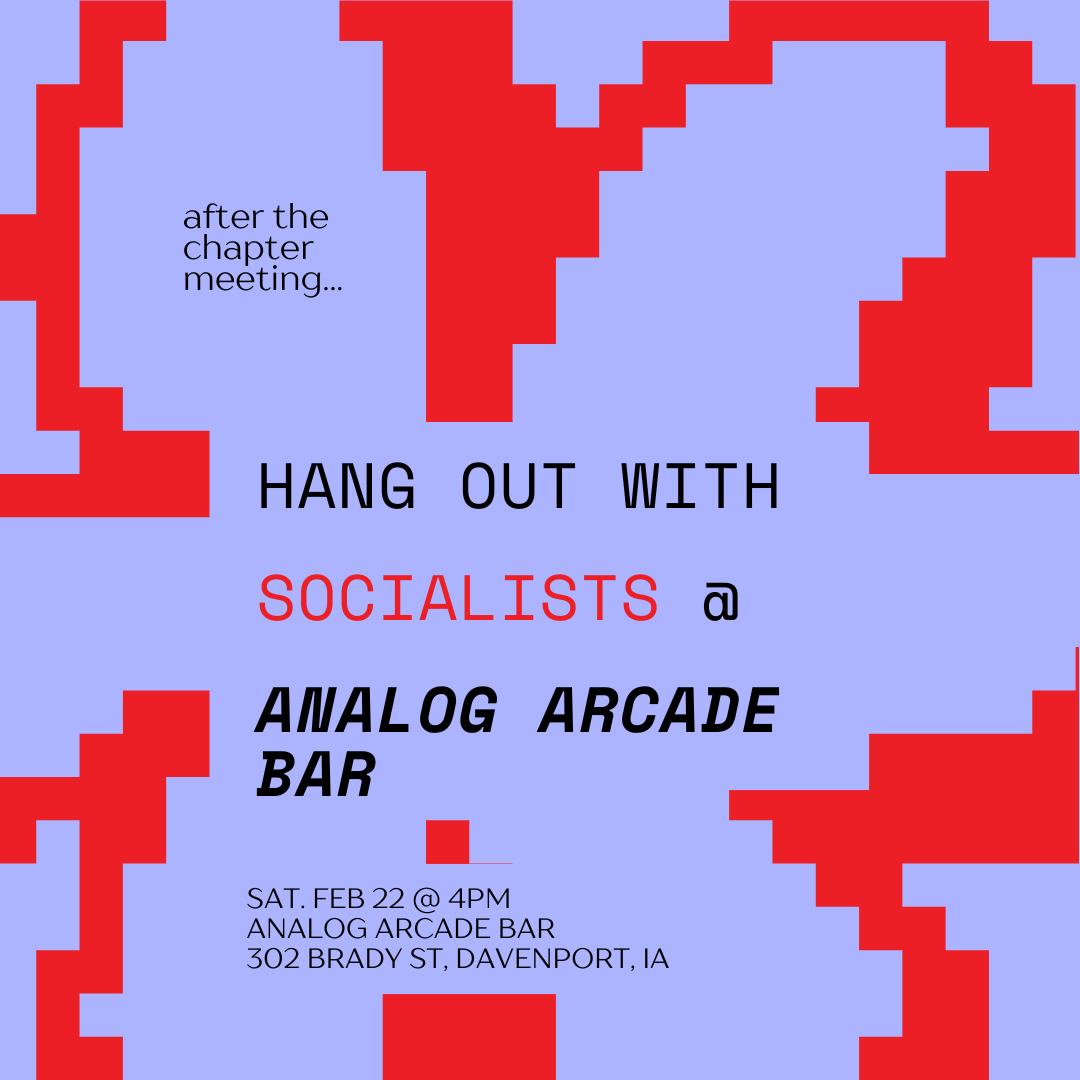 after the chapter meeting...

HANG OUT WITH

SOCIALISTS @

ANALOG ARCADE BAR

SAT. FEB 22 @ 4PM
ANALOG ARCADE BAR
302 BRADY ST, DAVENPORT, IA